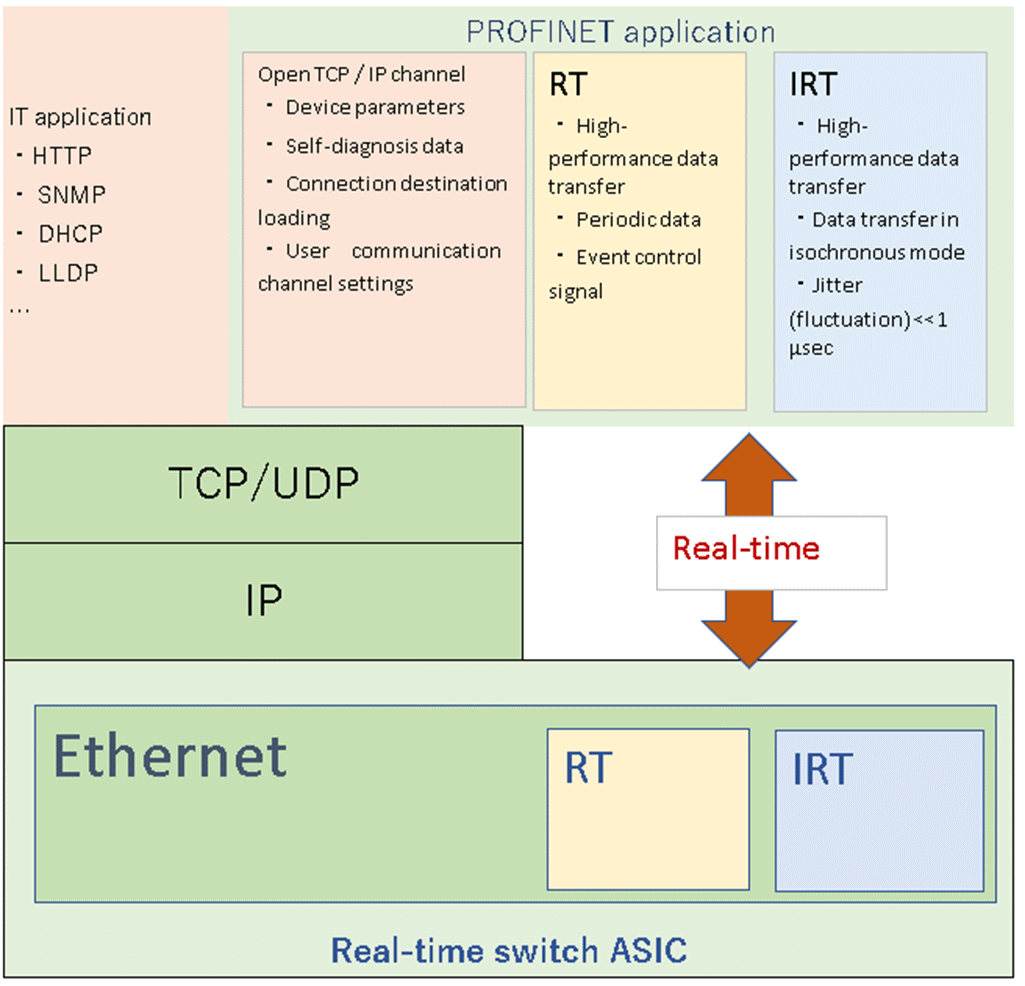 IT application
・HTTP
・SNMP
・DHCP
・LLDP
…

PROFINET application

Open TCP / IP channel
・Device parameters
・Self-diagnosis data
・Connection destination loading
・User communication channel settings

RT
・High-performance data transfer
・Periodic data
・Event control signal

IRT
・High-performance data transfer
・Data transfer in isochronous mode
・Jitter (fluctuation)<<1 µsec

TCP/UDP

IP

Real-time

Ethernet

RT

IRT

Real-time switch ASIC